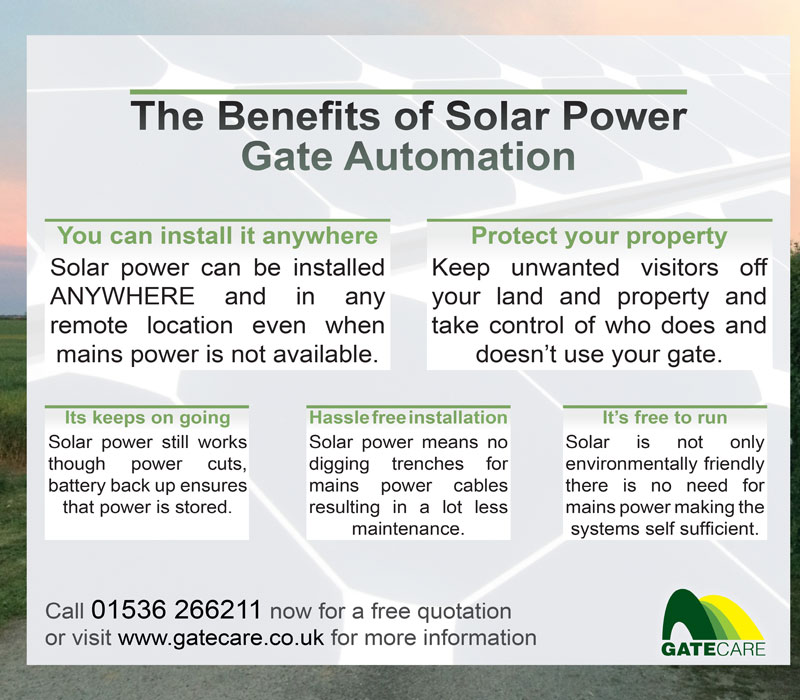 The Benefits of Solar Power
Gate Automation

You can install it anywhere
Solar power can be installed ANYWHERE and in any remote location even when mains power is not available.

Protect your property
Keep unwanted visitors off your land and property and take control of who does and doesn't use your gate.

Its keeps on going
Solar power still works though power cuts, battery back up ensures that power is stored.

Hassle free installation
Solar power means no digging trenches for mains power cables resulting in a lot less maintenance.

It's free to run
Solar is not only environmentally friendly there is no need for mains power making the systems self sufficient.

Call 01536 266211 now for a free quotation
or visit www.gatecare.co.uk for more information

GATECARE